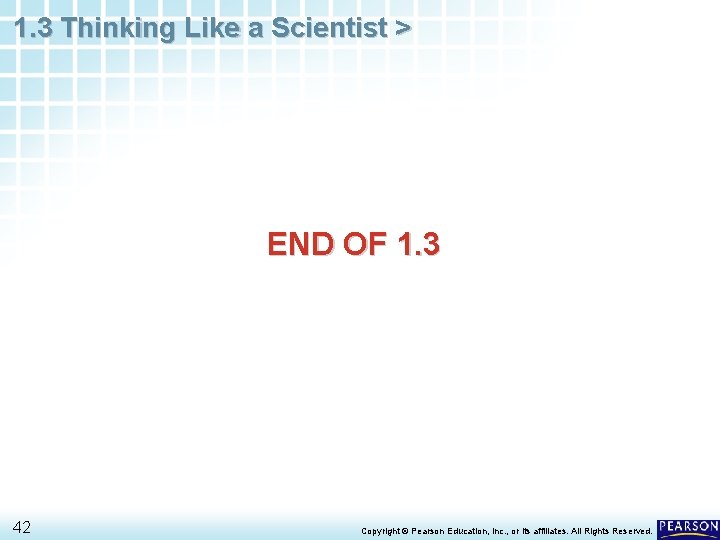 1.3 Thinking Like a Scientist >

END OF 1.3

42

Copyright © Pearson Education, Inc., or its affiliates. All Rights Reserved.

PEARSON